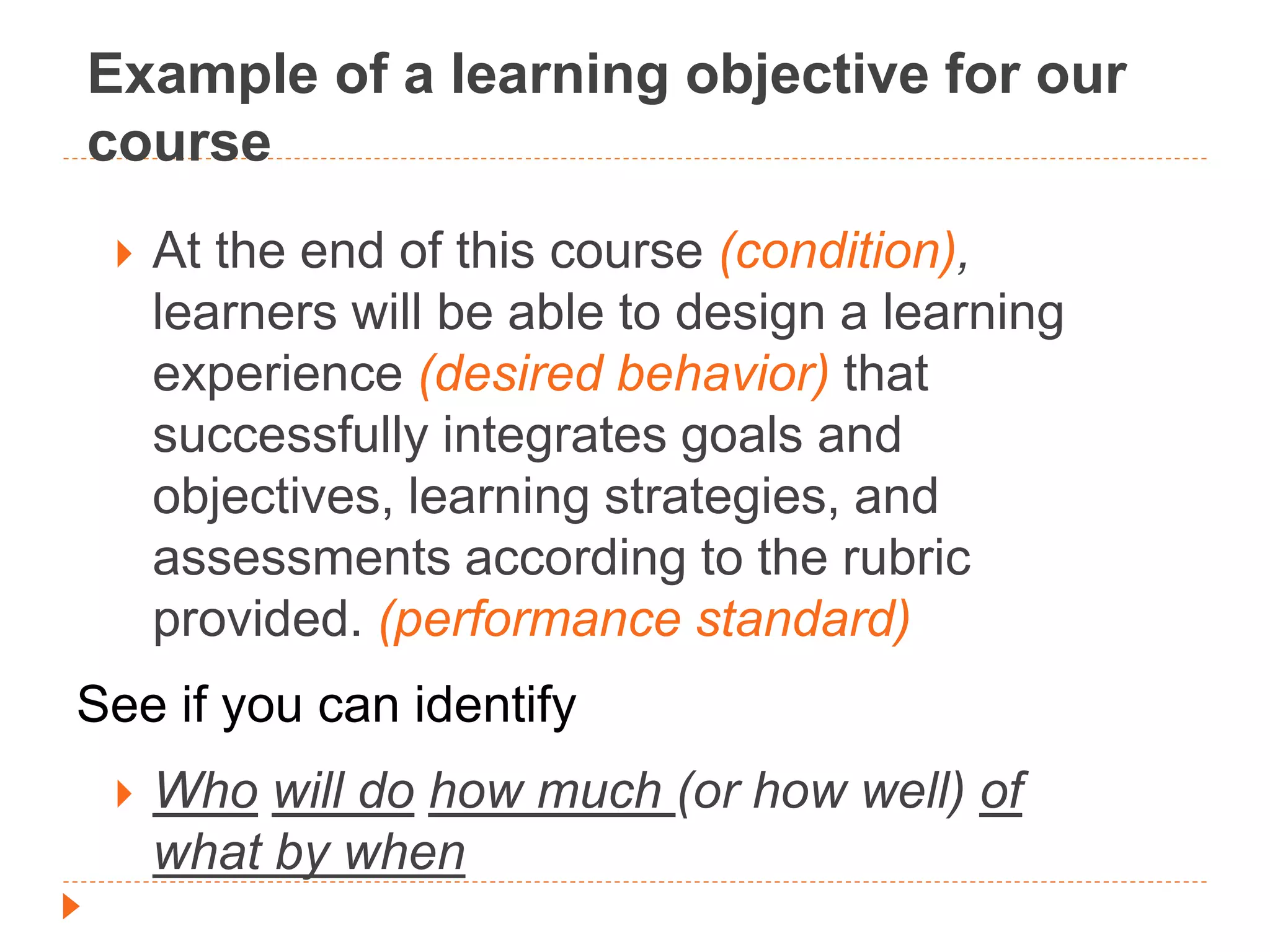 Example of a learning objective for our course

At the end of this course (condition), learners will be able to design a learning experience (desired behavior) that successfully integrates goals and objectives, learning strategies, and assessments according to the rubric provided. (performance standard)

See if you can identify

Who will do how much (or how well) of what by when